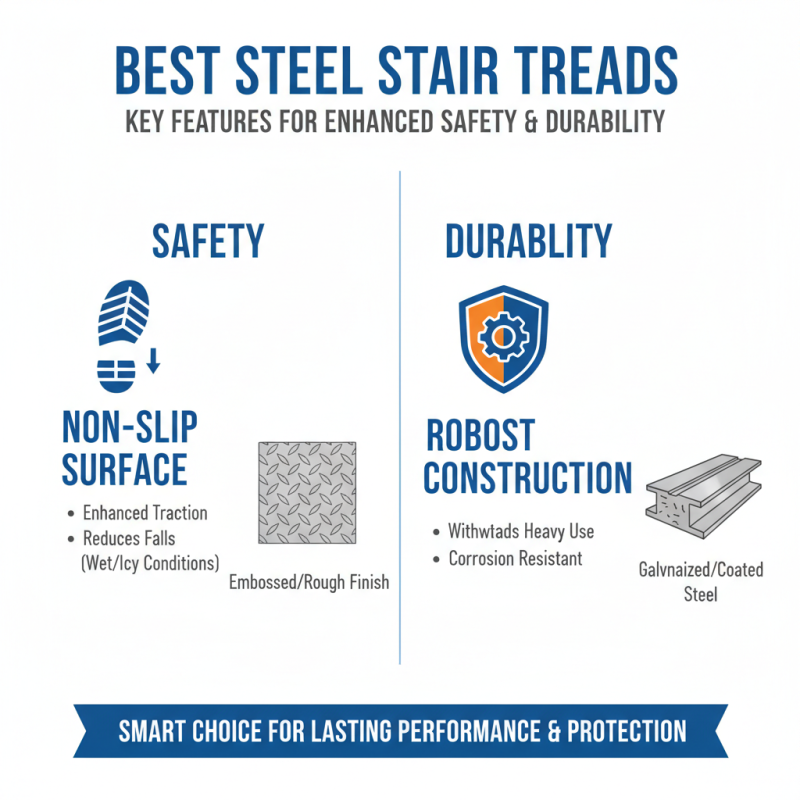 BEST STEEL STAIR TREADS
KEY FEATURES FOR ENHANCED SAFETY & DURABILITY

SAFETY

NON-SLIP SURFACE

• Enhanced Traction
• Reduces Falls (Wet/Icy Conditions)

Embossed/Rough Finish

DURABLITY

ROBOST CONSTRUCTION

• Withwtads Heavy Use
• Corrosion Resistant

Galvnaized/Coated Steel

SMART CHOICE FOR LASTING PERFORMANCE & PROTECTION